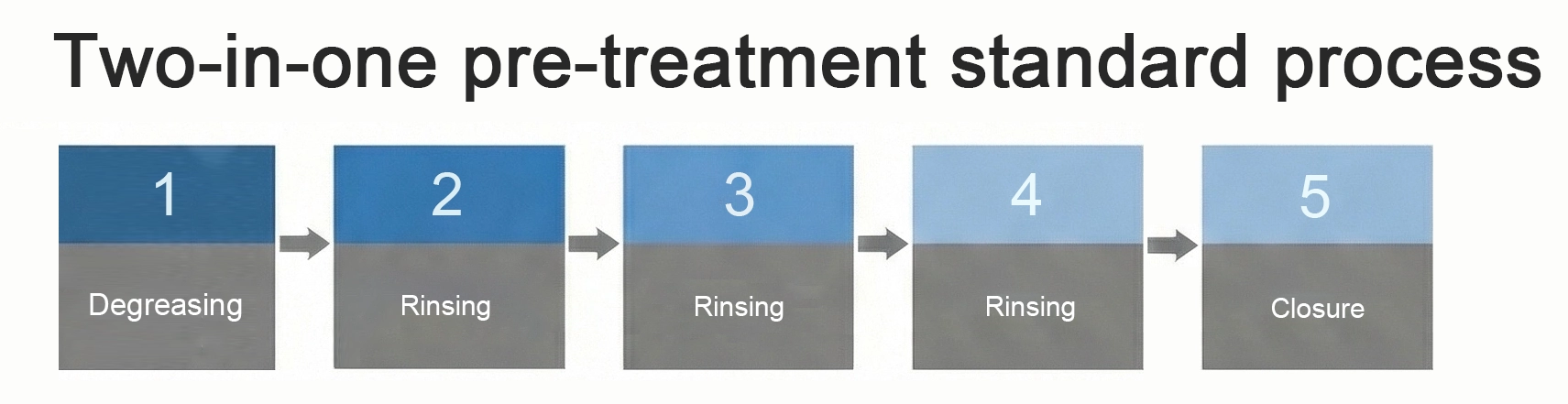 Two-in-one pre-treatment standard process

1
Degreasing

2
Rinsing

3
Rinsing

4
Rinsing

5
Closure